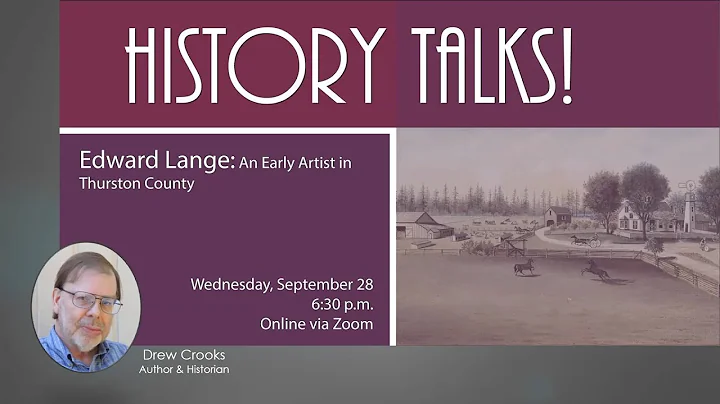 HISTORY TALKS!

Edward Lange: An Early Artist in Thurston County

Wednesday, September 28
6:30 p.m.
Online via Zoom

Drew Crooks
Author & Historian